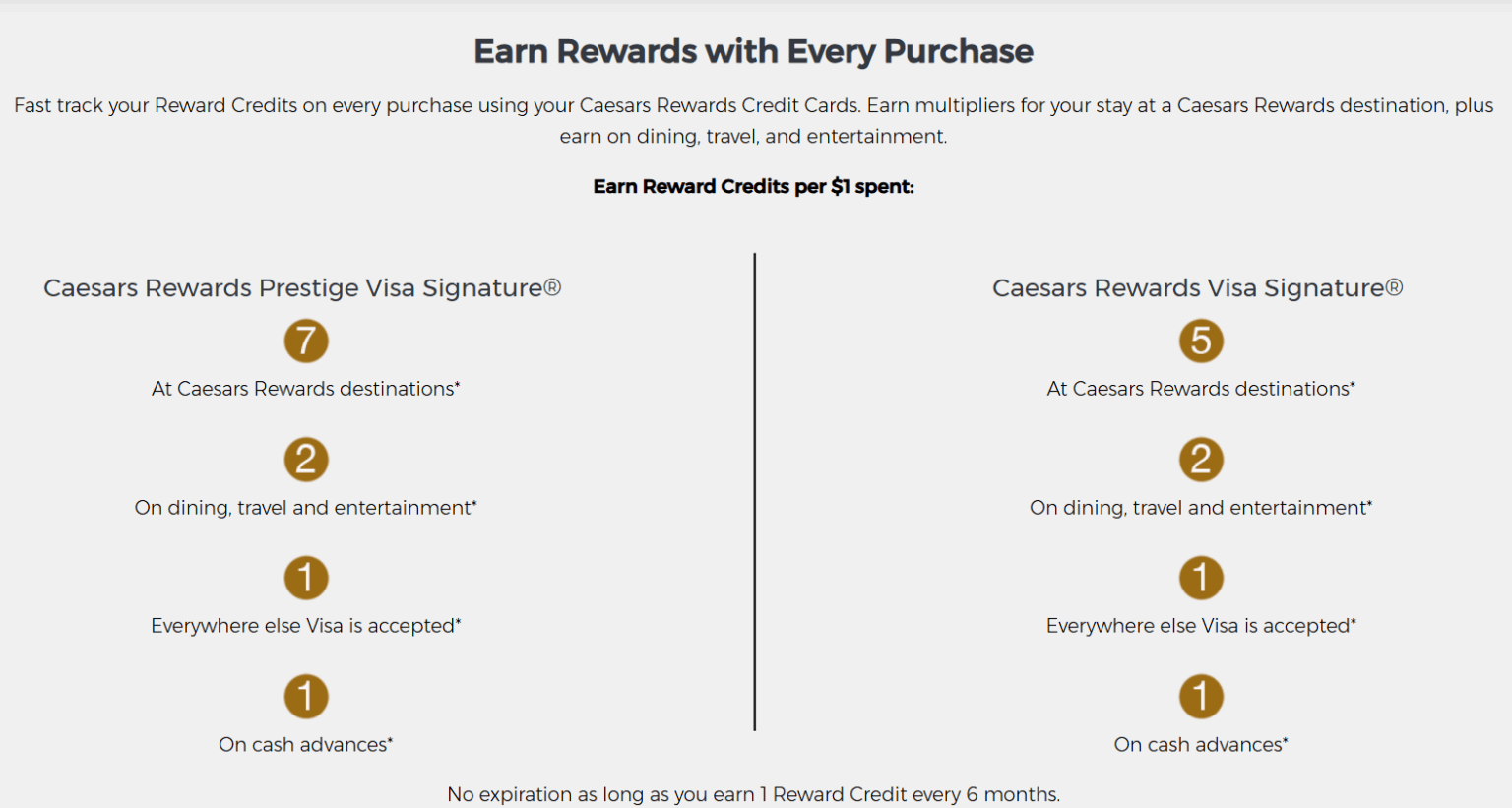 Earn Rewards with Every Purchase

Fast track your Reward Credits on every purchase using your Caesars Rewards Credit Cards. Earn multipliers for your stay at a Caesars Rewards destination, plus earn on dining, travel, and entertainment.

Earn Reward Credits per $1 spent:

Caesars Rewards Prestige Visa Signature®

7
At Caesars Rewards destinations*

2
On dining, travel and entertainment*

1
Everywhere else Visa is accepted*

1
On cash advances*

Caesars Rewards Visa Signature®

5
At Caesars Rewards destinations*

2
On dining, travel and entertainment*

1
Everywhere else Visa is accepted*

1
On cash advances*

No expiration as long as you earn 1 Reward Credit every 6 months.